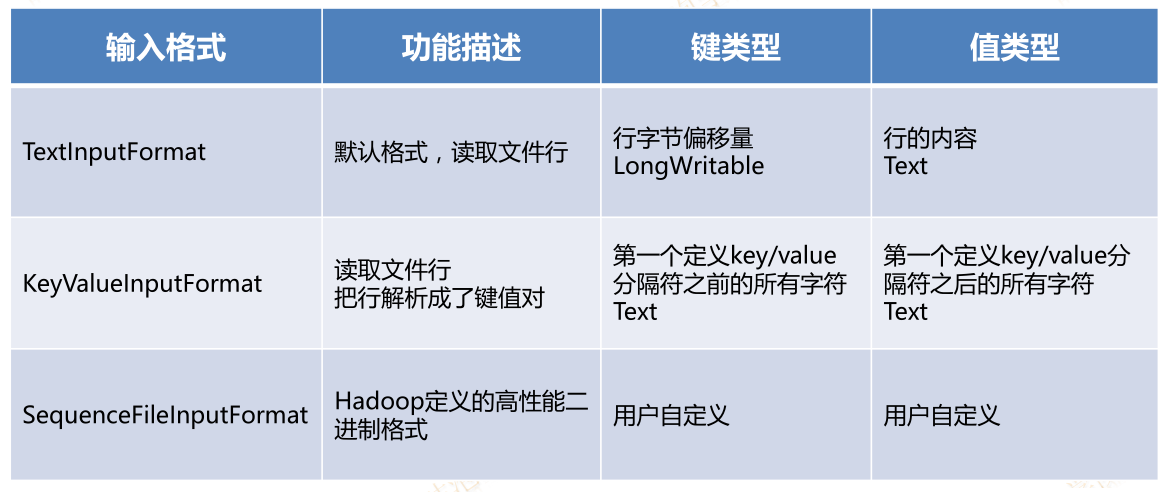 | 输入格式 | 功能描述 | 键类型 | 值类型 |
|---|---|---|---|
| TextInputFormat | 默认格式，读取文件行 | 行字节偏移量 LongWritable | 行的内容 Text |
| KeyValueInputFormat | 读取文件行 把行解析成了键值对 | 第一个定义key/value分隔符之前的所有字符 Text | 第一个定义key/value分隔符之后的所有字符 Text |
| SequenceFileInputFormat | Hadoop定义的高性能二进制格式 | 用户自定义 | 用户自定义 |